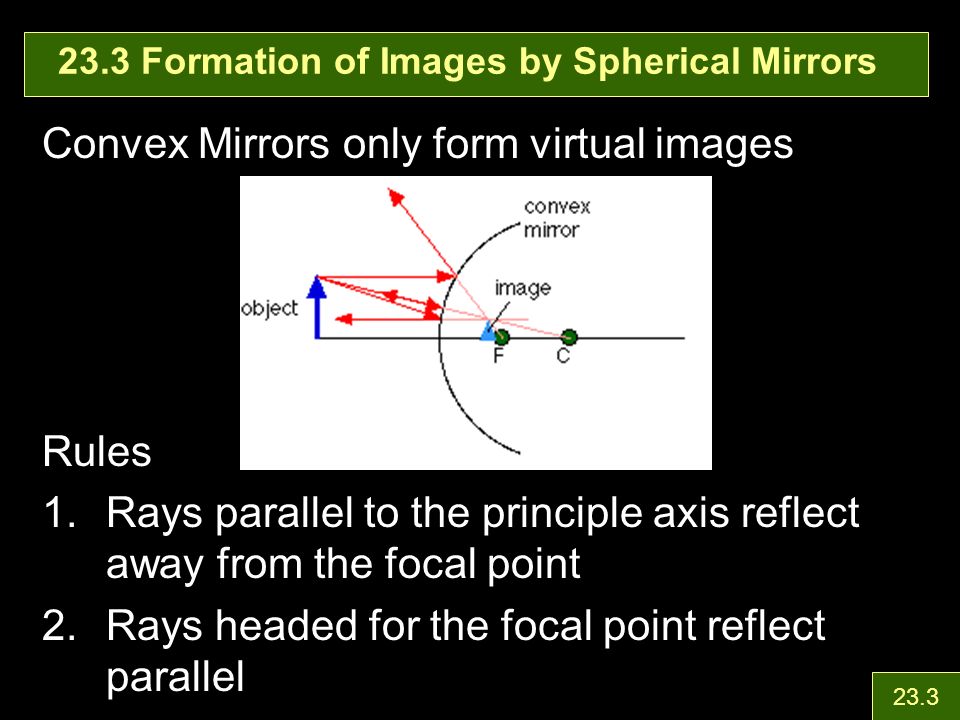 23.3 Formation of Images by Spherical Mirrors

Convex Mirrors only form virtual images

convex mirror

image

object

F

C

Rules

1. Rays parallel to the principle axis reflect away from the focal point

2. Rays headed for the focal point reflect parallel

23.3